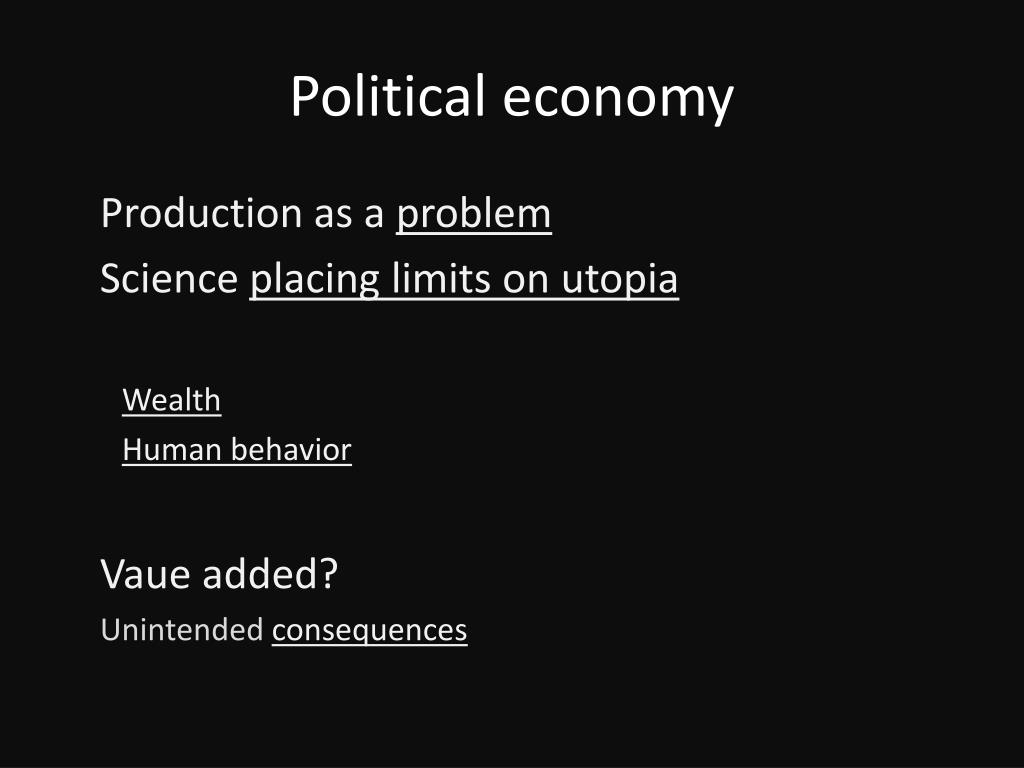 Political economy

Production as a problem

Science placing limits on utopia

Wealth

Human behavior

Vaue added?

Unintended consequences